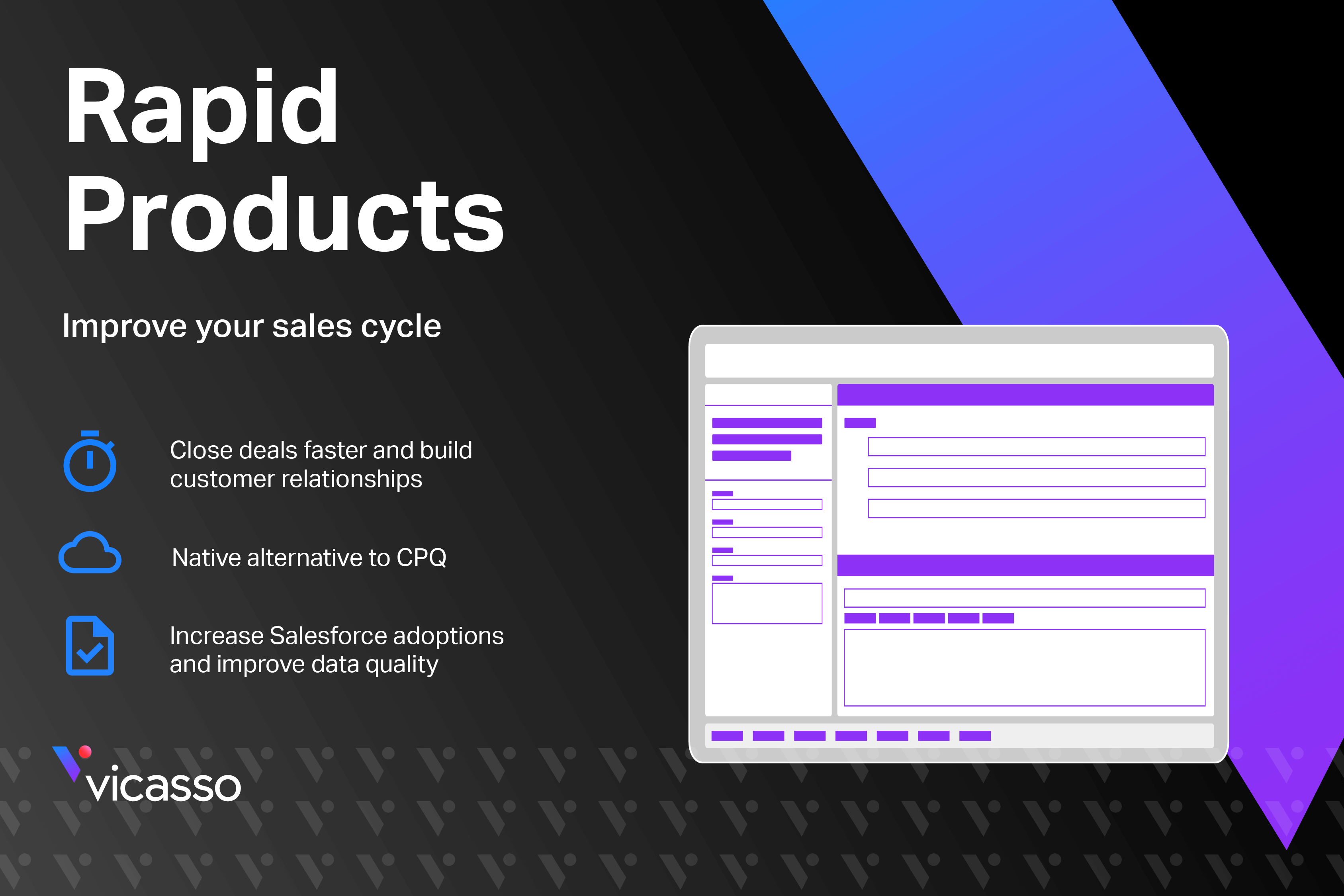 Rapid Products

Improve your sales cycle

Close deals faster and build customer relationships

Native alternative to CPQ

Increase Salesforce adoptions and improve data quality

vicasso